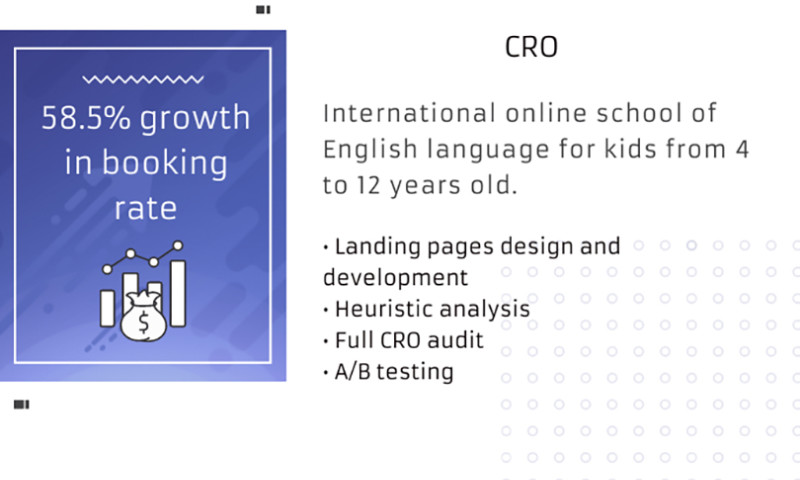 58.5% growth in booking rate

$

CRO

International online school of English language for kids from 4 to 12 years old.

• Landing pages design and development
• Heuristic analysis
• Full CRO audit
• A/B testing